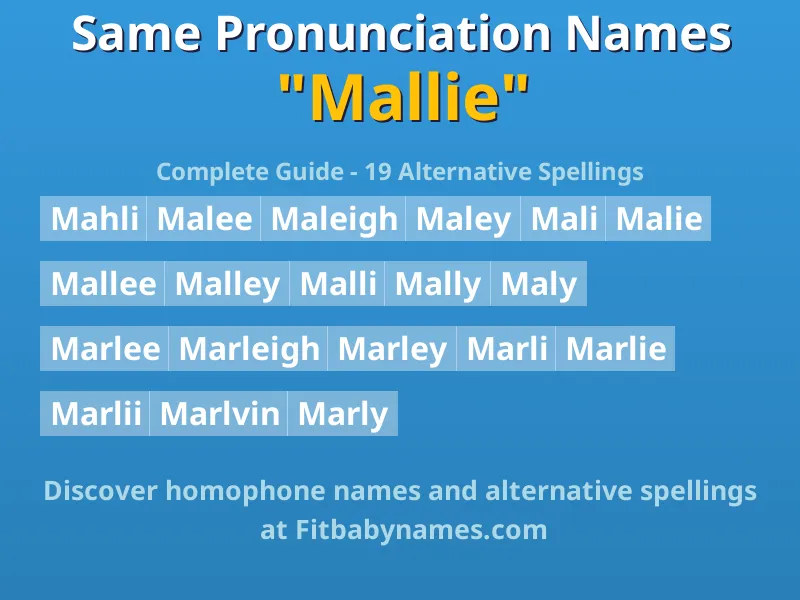 Same Pronunciation Names
"Mallie"

Complete Guide - 19 Alternative Spellings

Mahli Malee Maleigh Maley Mali Malie

Mallee Malley Malli Mally Maly

Marlee Marleigh Marley Marli Marlie

Marlii Marlvin Marly

Discover homophone names and alternative spellings at Fitbabynames.com